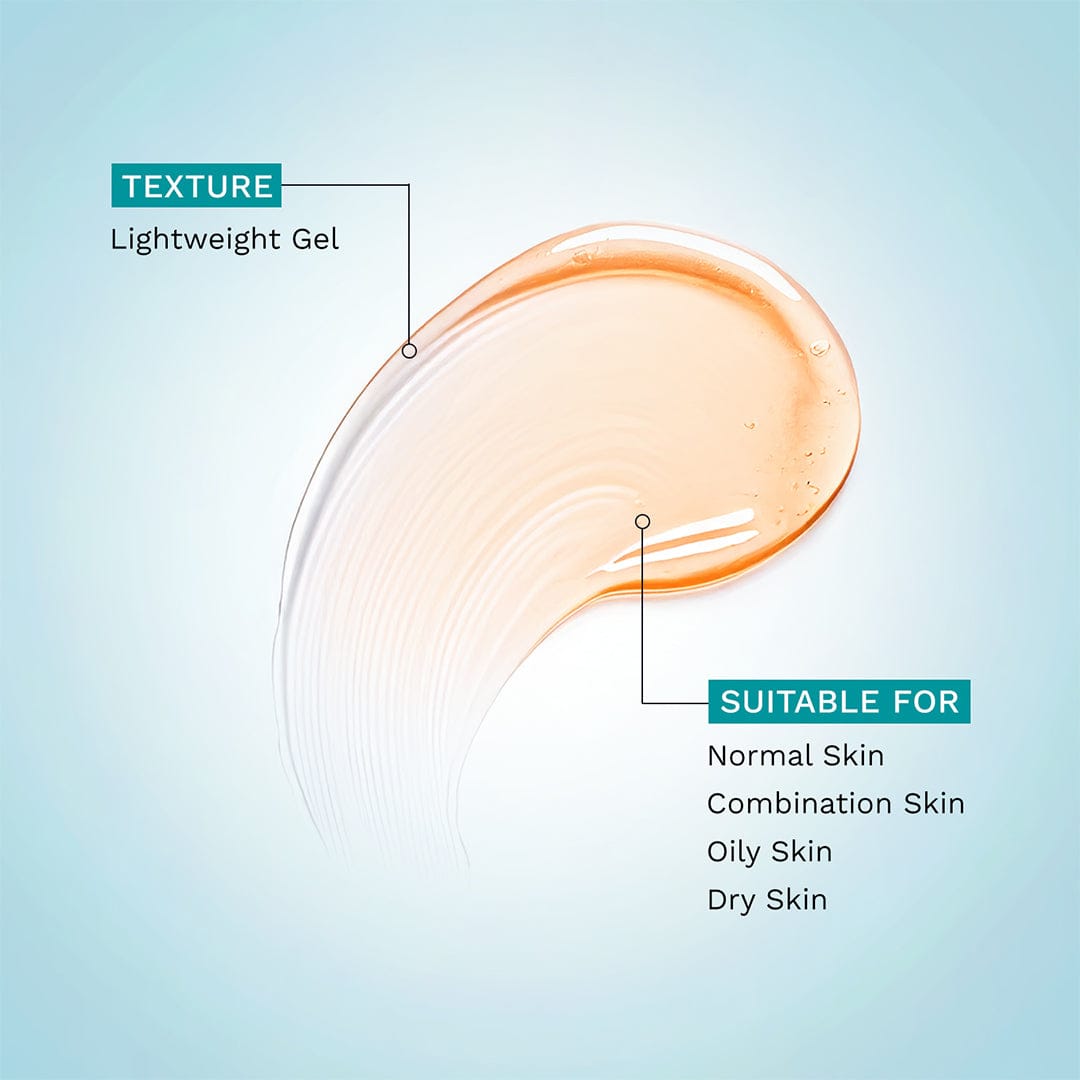 TEXTURE
Lightweight Gel

SUITABLE FOR
Normal Skin
Combination Skin
Oily Skin
Dry Skin